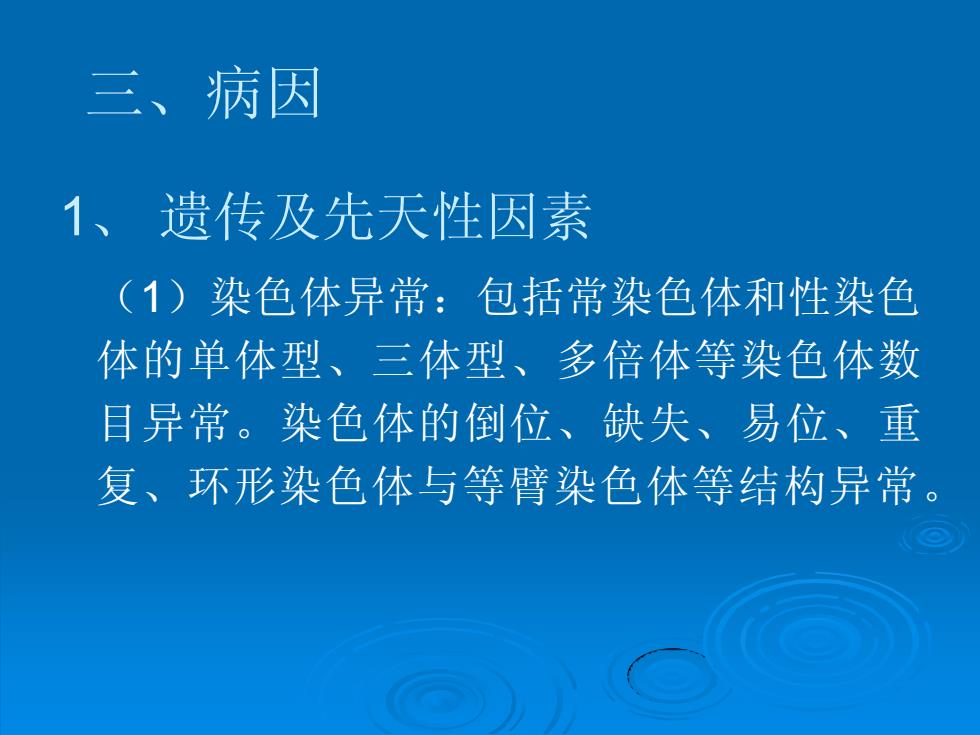 三、病因

1、 遗传及先天性因素

（1）染色体异常：包括常染色体和性染色体的单体型、三体型、多倍体等染色体数目异常。染色体的倒位、缺失、易位、重复、环形染色体与等臂染色体等结构异常。